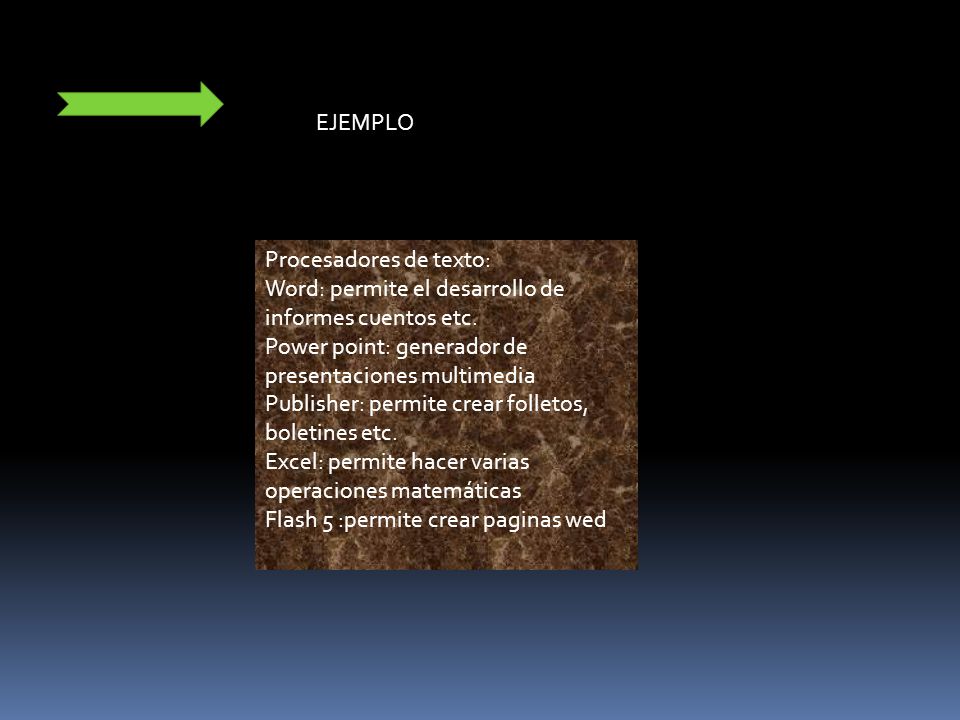 EJEMPLO

Procesadores de texto:
Word: permite el desarrollo de informes cuentos etc.
Power point: generador de presentaciones multimedia
Publisher: permite crear folletos, boletines etc.
Excel: permite hacer varias operaciones matemáticas
Flash 5 :permite crear paginas wed